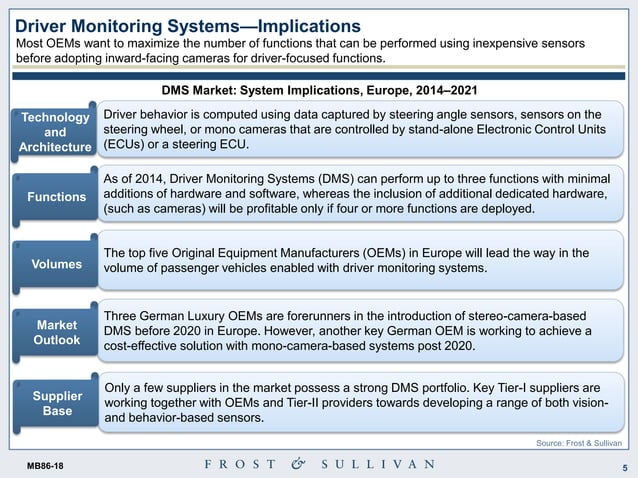 Driver Monitoring Systems—Implications

Most OEMs want to maximize the number of functions that can be performed using inexpensive sensors before adopting inward-facing cameras for driver-focused functions.

DMS Market: System Implications, Europe, 2014–2021

Technology and Architecture

Driver behavior is computed using data captured by steering angle sensors, sensors on the steering wheel, or mono cameras that are controlled by stand-alone Electronic Control Units (ECUs) or a steering ECU.

Functions

As of 2014, Driver Monitoring Systems (DMS) can perform up to three functions with minimal additions of hardware and software, whereas the inclusion of additional dedicated hardware, (such as cameras) will be profitable only if four or more functions are deployed.

Volumes

The top five Original Equipment Manufacturers (OEMs) in Europe will lead the way in the volume of passenger vehicles enabled with driver monitoring systems.

Market Outlook

Three German Luxury OEMs are forerunners in the introduction of stereo-camera-based DMS before 2020 in Europe. However, another key German OEM is working to achieve a cost-effective solution with mono-camera-based systems post 2020.

Supplier Base

Only a few suppliers in the market possess a strong DMS portfolio. Key Tier-I suppliers are working together with OEMs and Tier-II providers towards developing a range of both vision- and behavior-based sensors.

Source: Frost & Sullivan

MB86-18

FROST & SULLIVAN

5